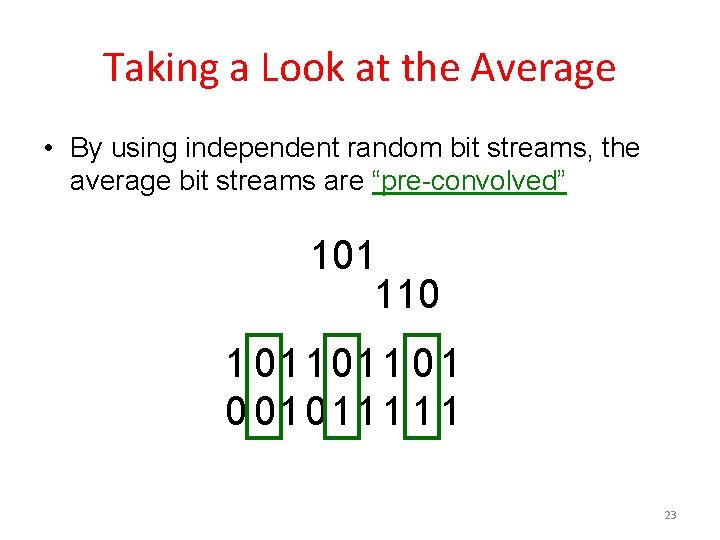 Taking a Look at the Average

• By using independent random bit streams, the average bit streams are "pre-convolved"

101
110

1 0 1 1 0 1 1 0 1
0 0 1 0 1 1 1 1 1

23